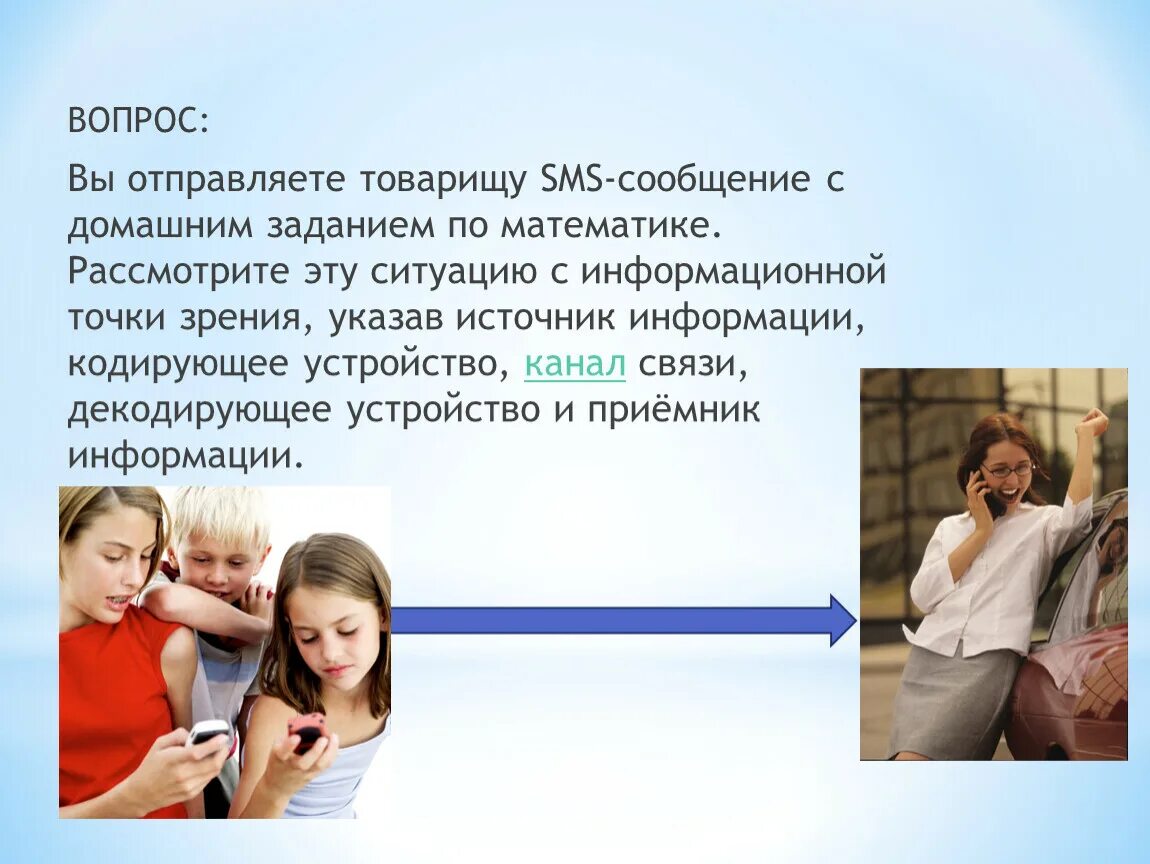 ВОПРОС:

Вы отправляете товарищу SMS-сообщение с домашним заданием по математике. Рассмотрите эту ситуацию с информационной точки зрения, указав источник информации, кодирующее устройство, канал связи, декодирующее устройство и приёмник информации.